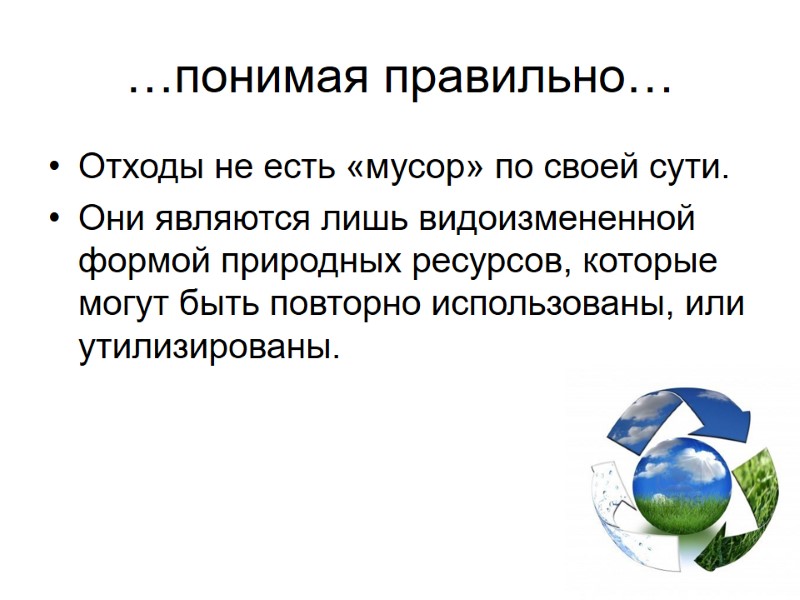 …понимая правильно…

• Отходы не есть «мусор» по своей сути.
• Они являются лишь видоизмененной формой природных ресурсов, которые могут быть повторно использованы, или утилизированы.